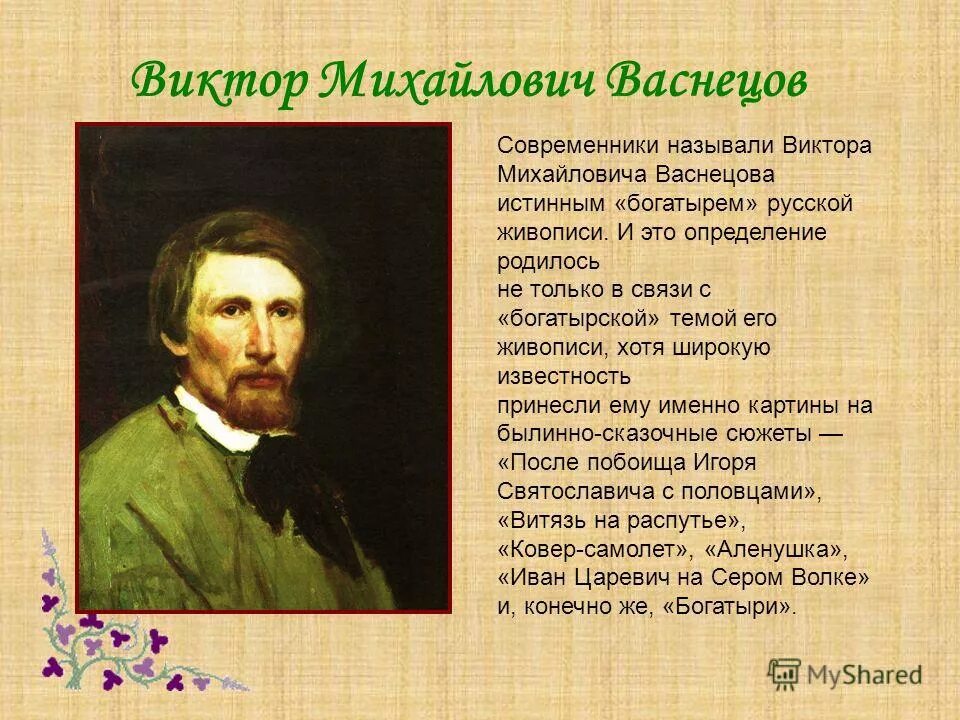 Виктор Михайлович Васнецов

Современники называли Виктора Михайловича Васнецова истинным «богатырем» русской живописи. И это определение родилось не только в связи с «богатырской» темой его живописи, хотя широкую известность принесли ему именно картины на былинно-сказочные сюжеты — «После побоища Игоря Святославича с половцами», «Витязь на распутье», «Ковер-самолет», «Аленушка», «Иван Царевич на Сером Волке» и, конечно же, «Богатыри».

MyShared